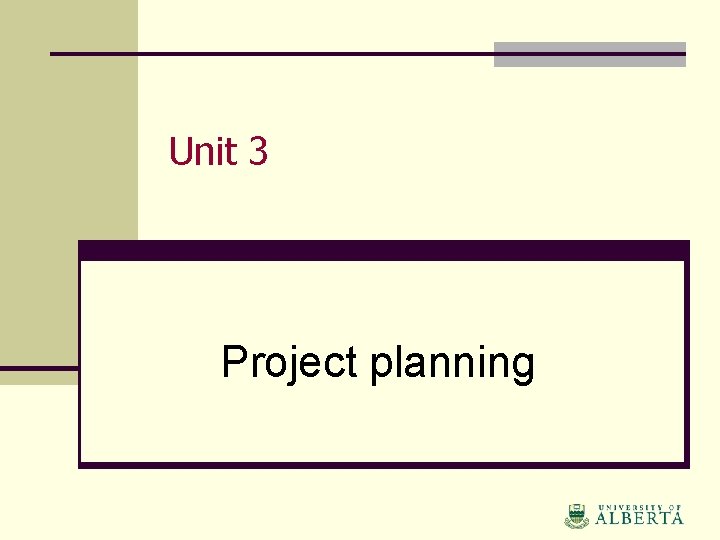 Unit 3

Project planning

UNIVERSITY OF ALBERTA